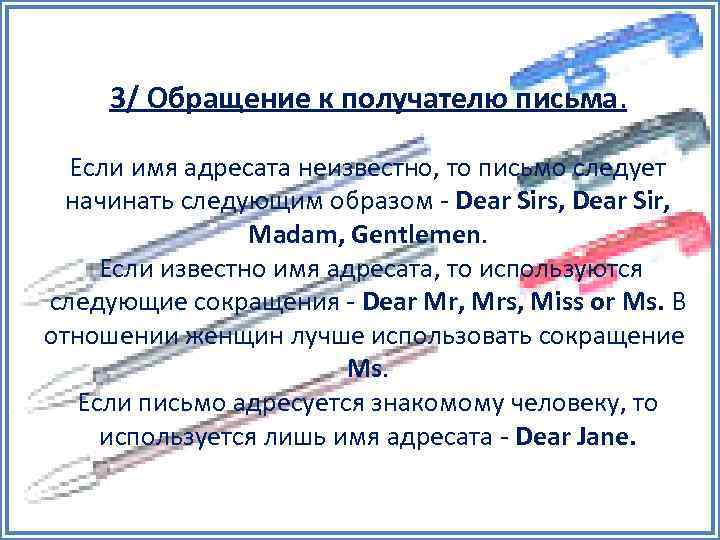 3/ Обращение к получателю письма.

Если имя адресата неизвестно, то письмо следует начинать следующим образом - Dear Sirs, Dear Sir, Madam, Gentlemen.
Если известно имя адресата, то используются следующие сокращения - Dear Mr, Mrs, Miss or Ms. В отношении женщин лучше использовать сокращение Ms.
Если письмо адресуется знакомому человеку, то используется лишь имя адресата - Dear Jane.